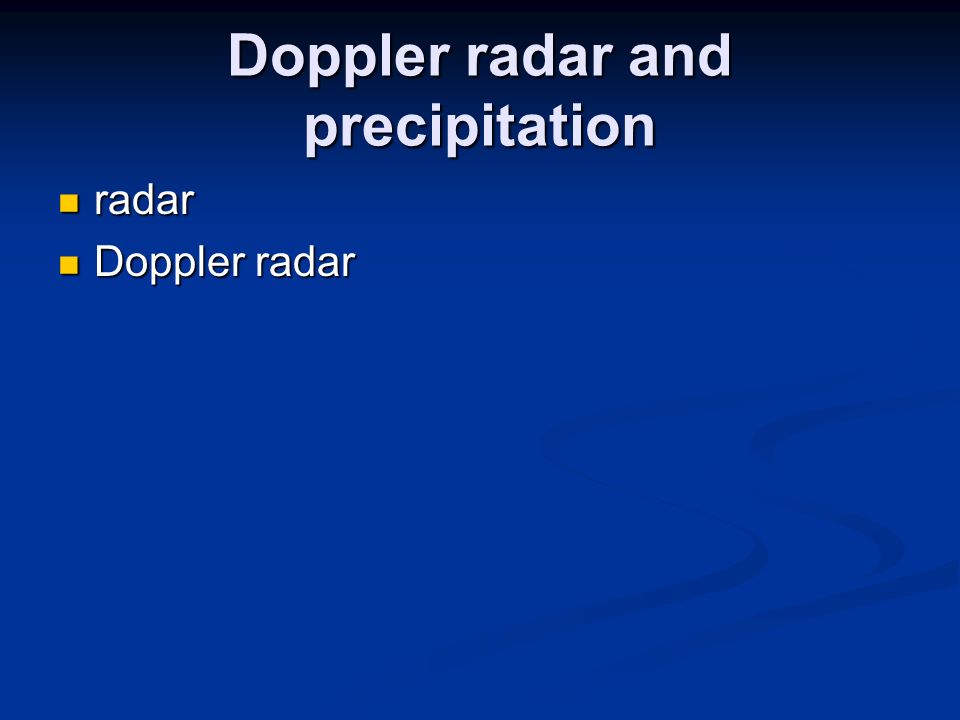 Doppler radar and precipitation

radar

Doppler radar